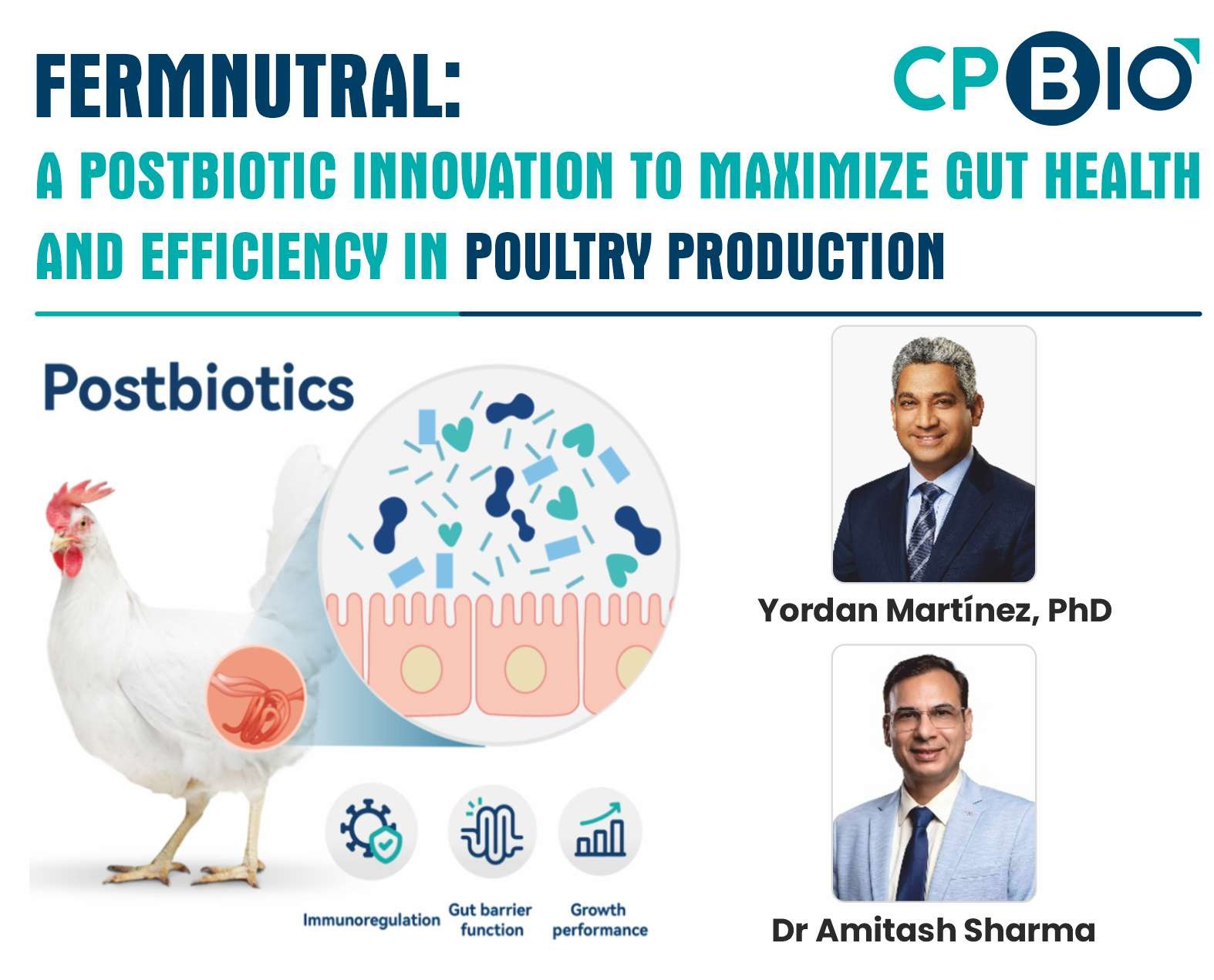 FERMNUTRAL:

CPBIO

A POSTBIOTIC INNOVATION TO MAXIMIZE GUT HEALTH AND EFFICIENCY IN POULTRY PRODUCTION

Postbiotics

Immunoregulation

Gut barrier function

Growth performance

Yordan Martínez, PhD

Dr Amitash Sharma